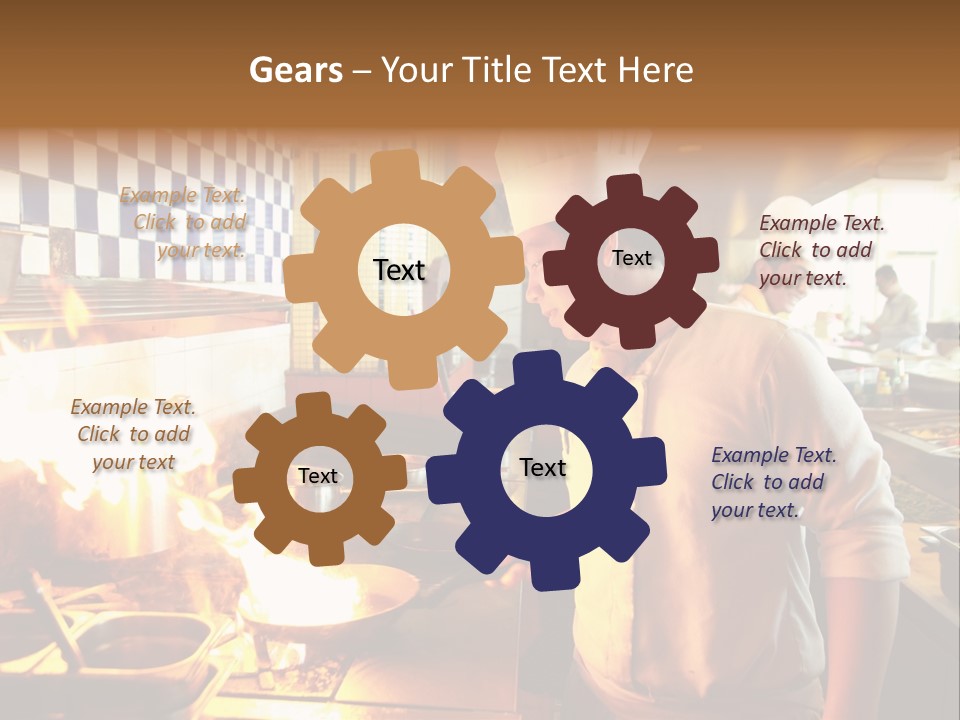 Gears – Your Title Text Here

Example Text. Click to add your text.

Text

Text

Example Text. Click to add your text.

Example Text. Click to add your text

Text

Text

Example Text. Click to add your text.